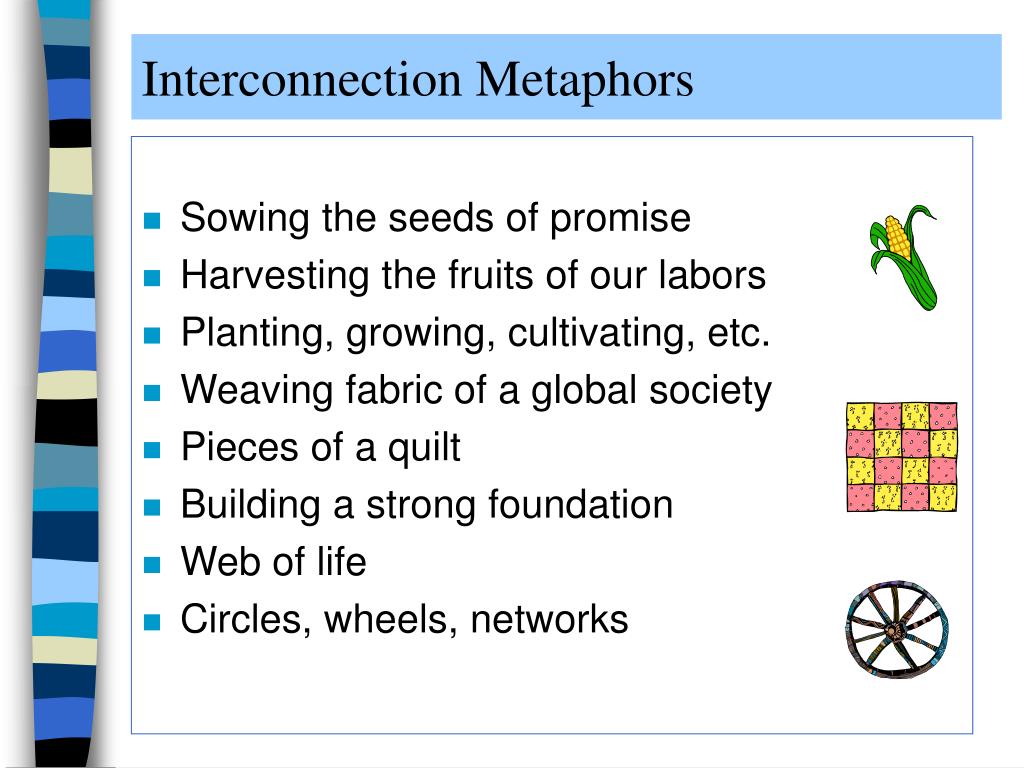 Interconnection Metaphors

- Sowing the seeds of promise
- Harvesting the fruits of our labors
- Planting, growing, cultivating, etc.
- Weaving fabric of a global society
- Pieces of a quilt
- Building a strong foundation
- Web of life
- Circles, wheels, networks